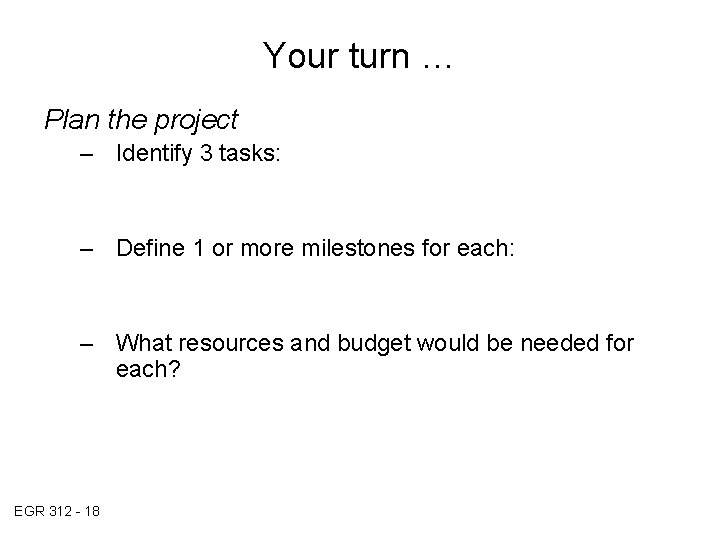 Your turn …

Plan the project

– Identify 3 tasks:

– Define 1 or more milestones for each:

– What resources and budget would be needed for each?

EGR 312 - 18